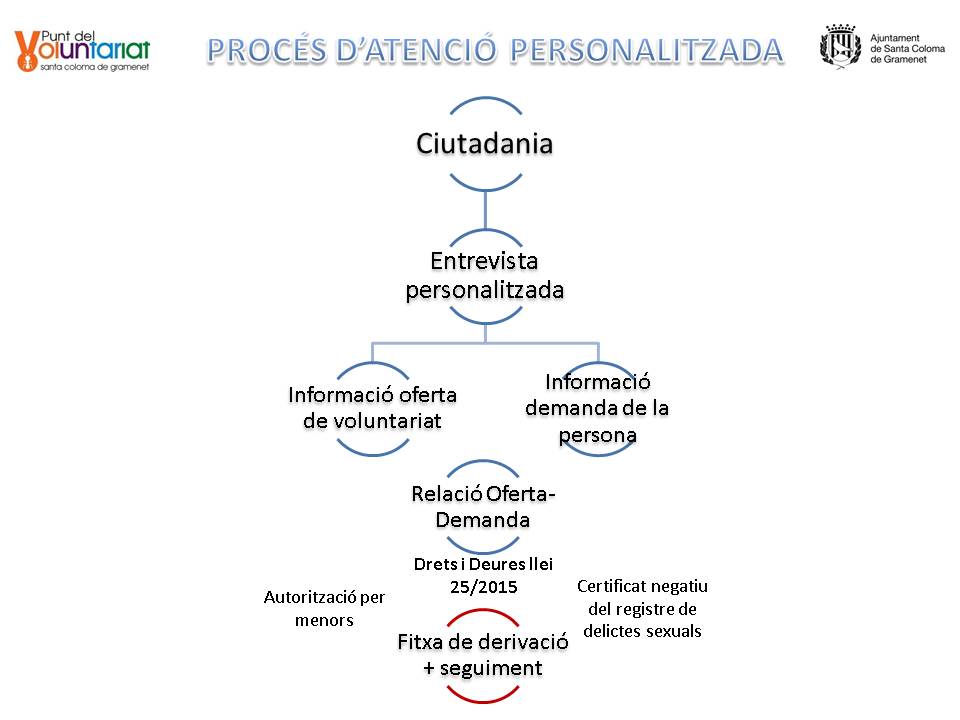 Punt del Voluntariat
santa coloma de gramenet

PROCÉS D'ATENCIÓ PERSONALITZADA

Ajuntament de Santa Coloma de Gramenet

Ciutadania

Entrevista personalitzada

Informació oferta de voluntariat

Informació demanda de la persona

Relació Oferta-Demanda

Drets i Deures llei 25/2015

Autorització per menors

Certificat negatiu del registre de delictes sexuals

Fitxa de derivació + seguiment